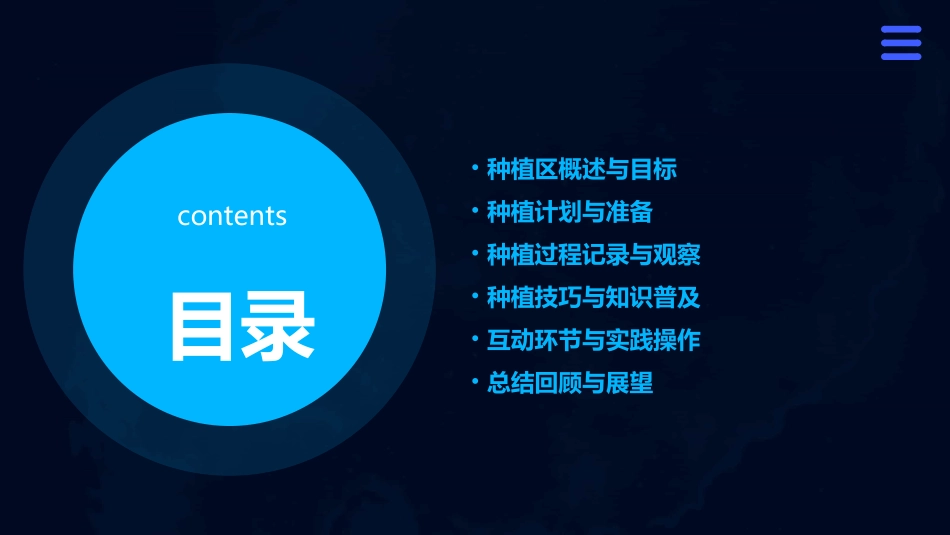 contents

目录

• 种植区概述与目标
• 种植计划与准备
• 种植过程记录与观察
• 种植技巧与知识普及
• 互动环节与实践操作
• 总结回顾与展望